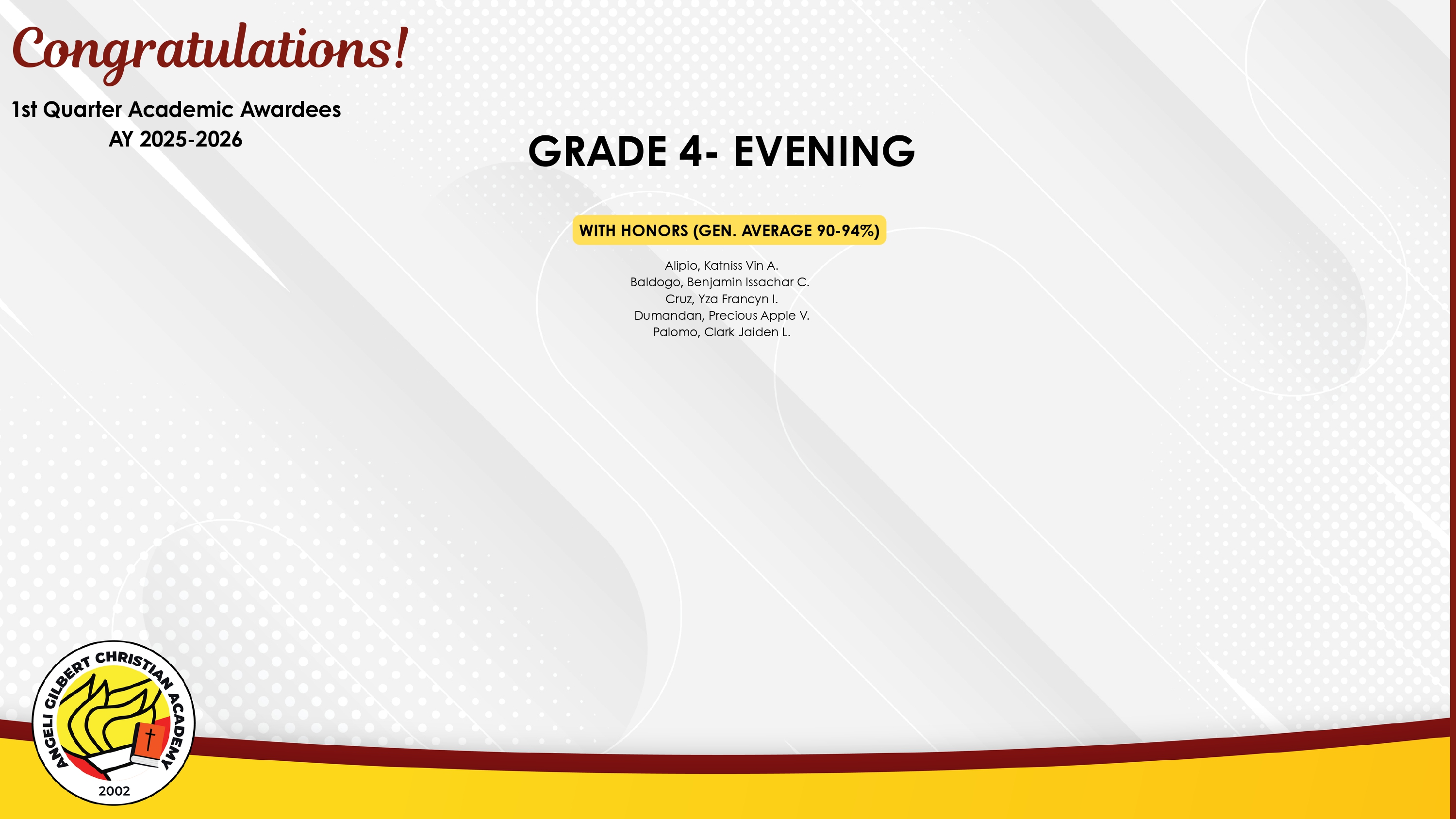 Congratulations!

1st Quarter Academic Awardees
AY 2025-2026

GRADE 4- EVENING

WITH HONORS (GEN. AVERAGE 90-94%)

Alipio, Katniss Vin A.
Baldogo, Benjamin Issachar C.
Cruz, Yza Francyn I.
Dumandan, Precious Apple V.
Palomo, Clark Jaiden L.

ANGELI GILBERT CHRISTIAN ACADEMY
2002